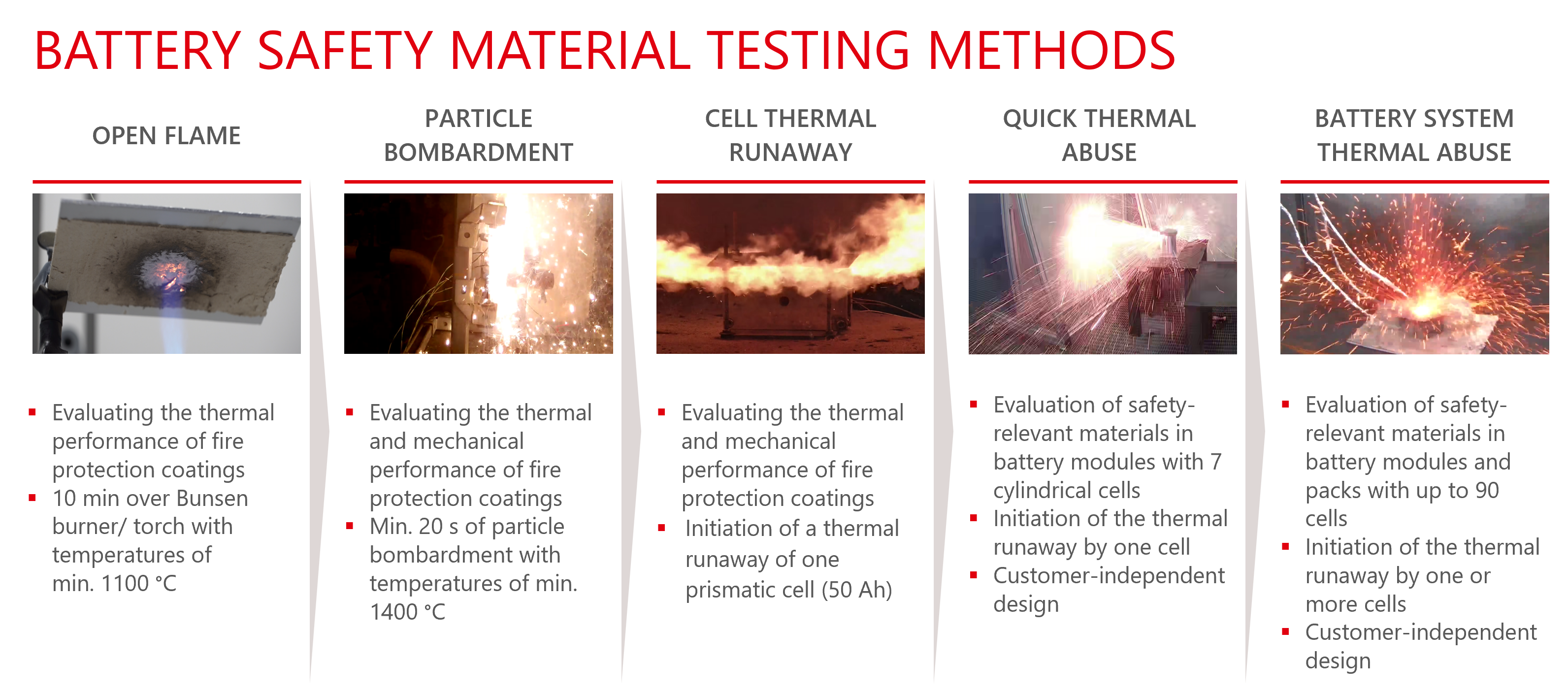 BATTERY SAFETY MATERIAL TESTING METHODS

OPEN FLAME

- Evaluating the thermal performance of fire protection coatings
- 10 min over Bunsen burner/ torch with temperatures of min. 1100 °C

PARTICLE BOMBARDMENT

- Evaluating the thermal and mechanical performance of fire protection coatings
- Min. 20 s of particle bombardment with temperatures of min. 1400 °C

CELL THERMAL RUNAWAY

- Evaluating the thermal and mechanical performance of fire protection coatings
- Initiation of a thermal runaway of one prismatic cell (50 Ah)

QUICK THERMAL ABUSE

- Evaluation of safety-relevant materials in battery modules with 7 cylindrical cells
- Initiation of the thermal runaway by one cell
- Customer-independent design

BATTERY SYSTEM THERMAL ABUSE

- Evaluation of safety-relevant materials in battery modules and packs with up to 90 cells
- Initiation of the thermal runaway by one or more cells
- Customer-independent design